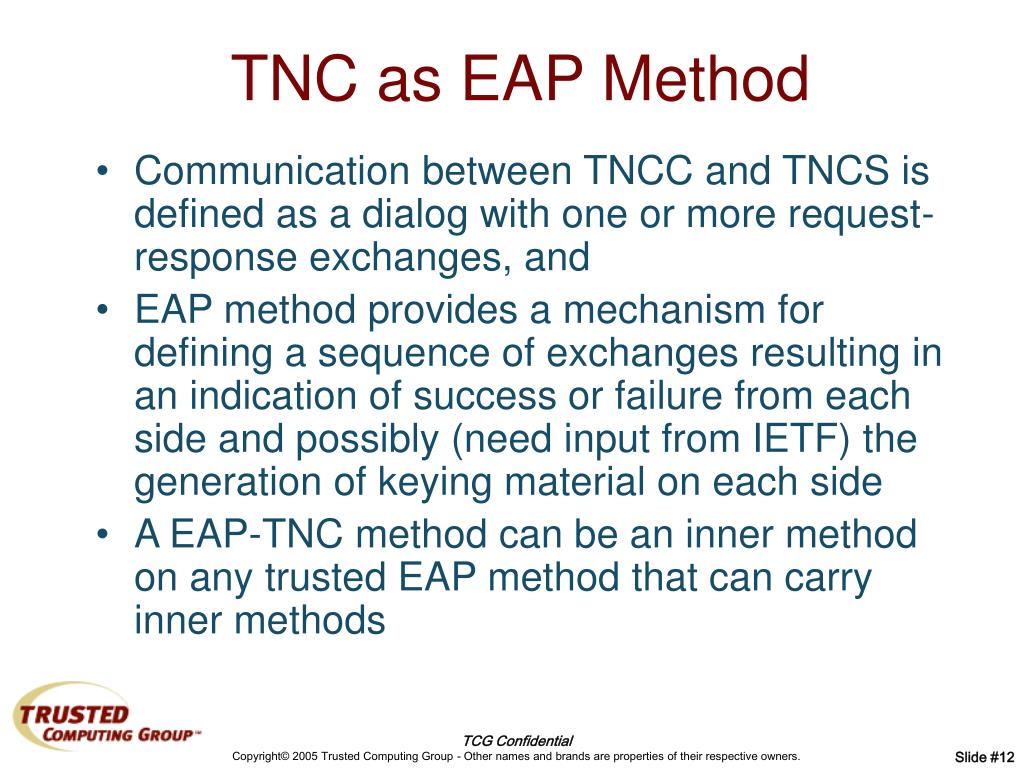 TNC as EAP Method

• Communication between TNCC and TNCS is defined as a dialog with one or more request-response exchanges, and
• EAP method provides a mechanism for defining a sequence of exchanges resulting in an indication of success or failure from each side and possibly (need input from IETF) the generation of keying material on each side
• A EAP-TNC method can be an inner method on any trusted EAP method that can carry inner methods

TRUSTED COMPUTING GROUP™

TCG Confidential
Copyright© 2005 Trusted Computing Group - Other names and brands are properties of their respective owners.

Slide #12